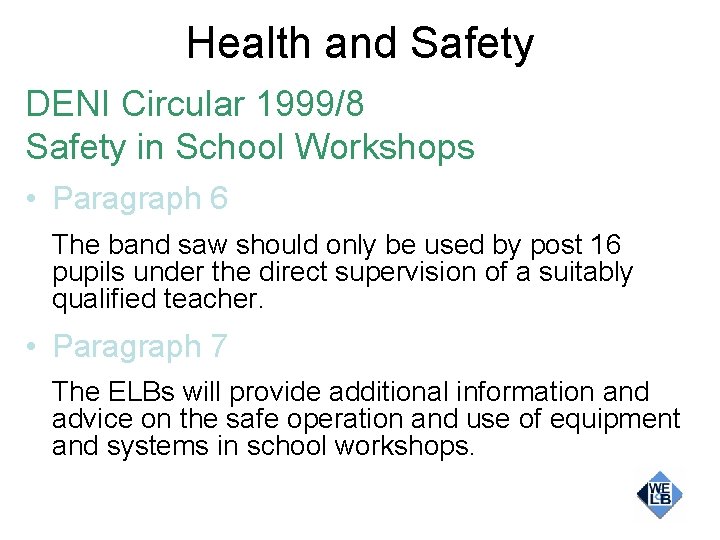 Health and Safety

DENI Circular 1999/8
Safety in School Workshops

• Paragraph 6

The band saw should only be used by post 16 pupils under the direct supervision of a suitably qualified teacher.

• Paragraph 7

The ELBs will provide additional information and advice on the safe operation and use of equipment and systems in school workshops.

WELB